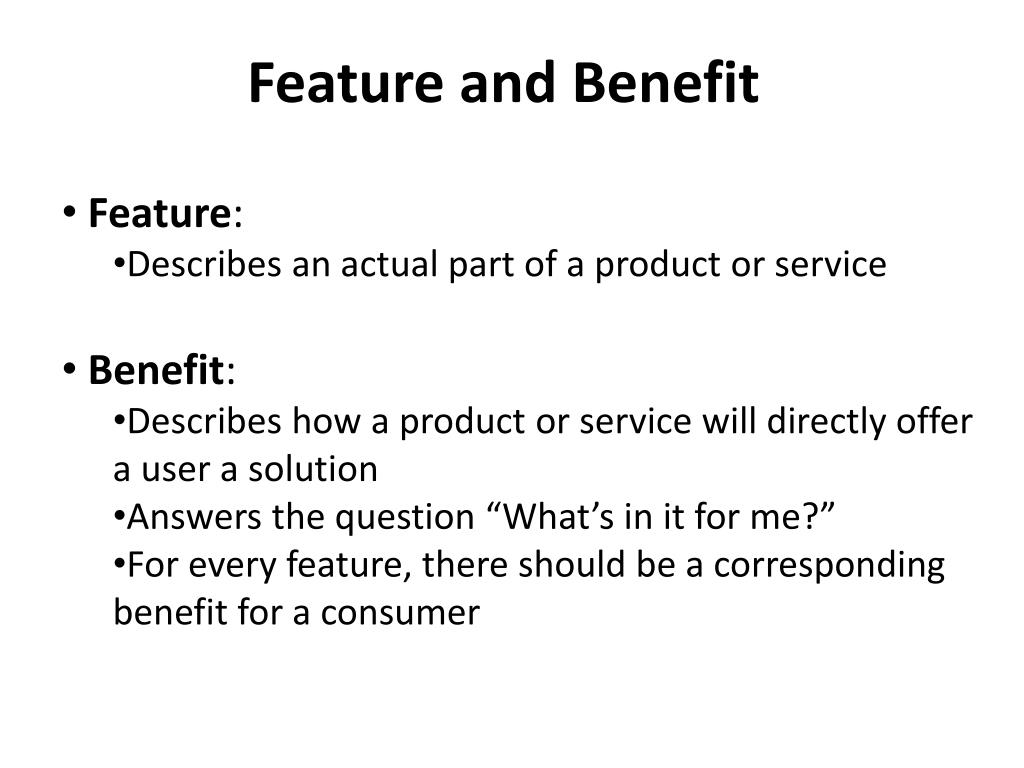 Feature and Benefit

• Feature:
•Describes an actual part of a product or service

• Benefit:
•Describes how a product or service will directly offer a user a solution
•Answers the question “What’s in it for me?”
•For every feature, there should be a corresponding benefit for a consumer